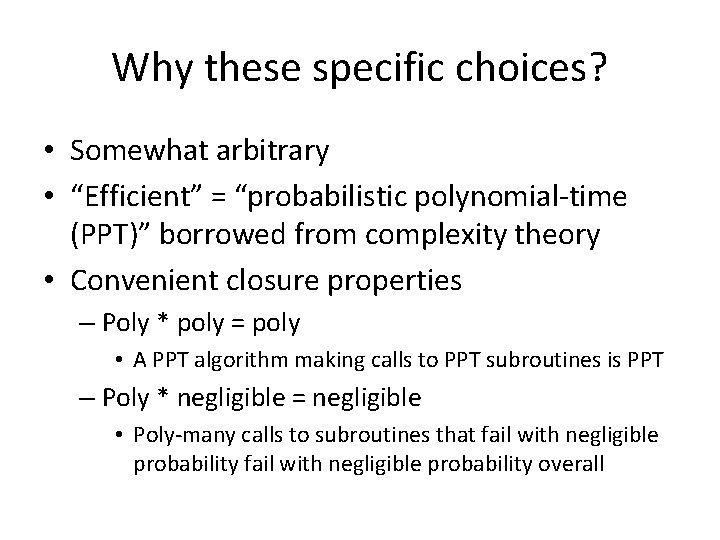 Why these specific choices?

• Somewhat arbitrary
• “Efficient” = “probabilistic polynomial-time (PPT)” borrowed from complexity theory
• Convenient closure properties
  – Poly * poly = poly
    • A PPT algorithm making calls to PPT subroutines is PPT
  – Poly * negligible = negligible
    • Poly-many calls to subroutines that fail with negligible probability fail with negligible probability overall